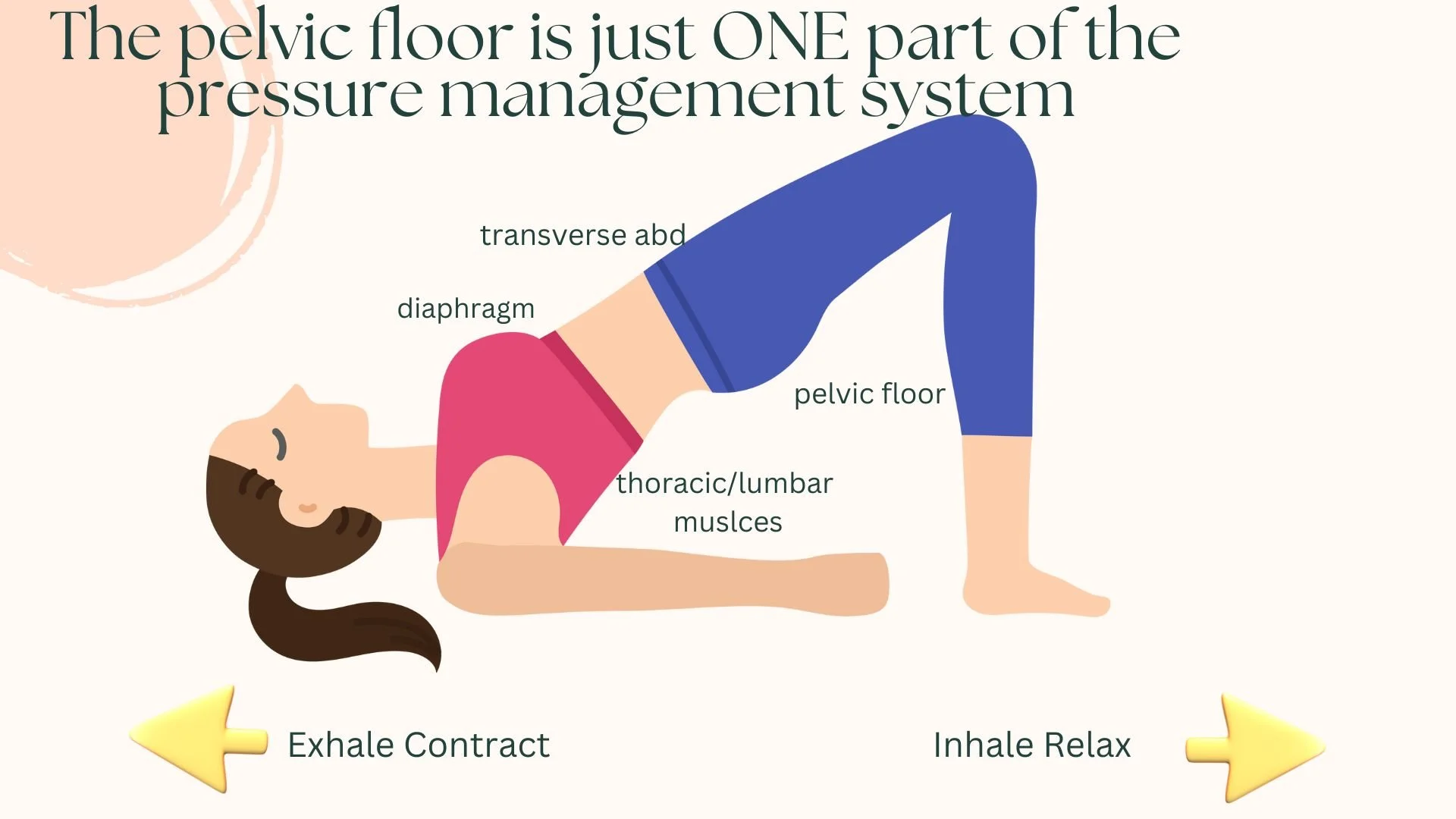 The pelvic floor is just ONE part of the pressure management system

transverse abd

diaphragm

pelvic floor

thoracic/lumbar muslces

Exhale Contract

Inhale Relax